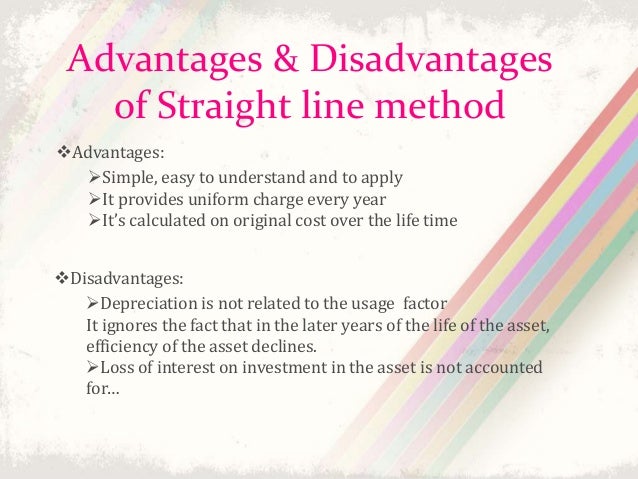 Advantages & Disadvantages of Straight line method

❖Advantages:

➢Simple, easy to understand and to apply

➢It provides uniform charge every year

➢It's calculated on original cost over the life time

❖Disadvantages:

➢Depreciation is not related to the usage factor It ignores the fact that in the later years of the life of the asset, efficiency of the asset declines.

➢Loss of interest on investment in the asset is not accounted for…